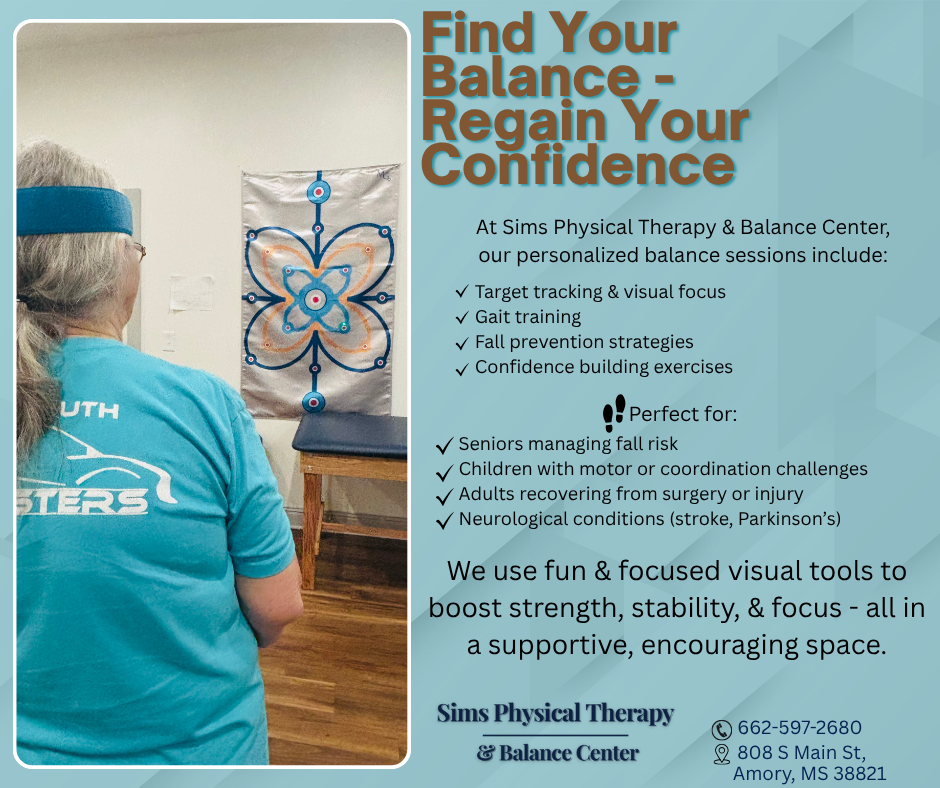 UTH
STERS

Find Your Balance - Regain Your Confidence

At Sims Physical Therapy & Balance Center, our personalized balance sessions include:

✓ Target tracking & visual focus
✓ Gait training
✓ Fall prevention strategies
✓ Confidence building exercises

Perfect for:
✓ Seniors managing fall risk
✓ Children with motor or coordination challenges
✓ Adults recovering from surgery or injury
✓ Neurological conditions (stroke, Parkinson's)

We use fun & focused visual tools to boost strength, stability, & focus - all in a supportive, encouraging space.

Sims Physical Therapy
& Balance Center

662-597-2680
808 S Main St, Amory, MS 38821